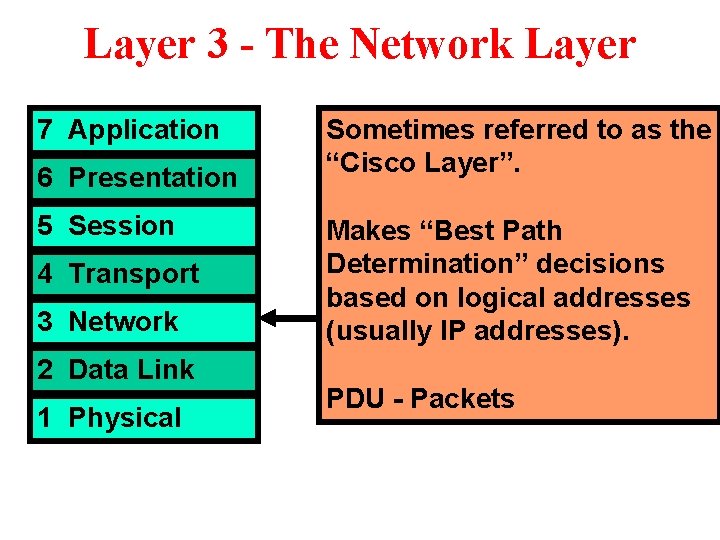 Layer 3 - The Network Layer

7 Application
6 Presentation
5 Session
4 Transport
3 Network
2 Data Link
1 Physical

Sometimes referred to as the “Cisco Layer”.

Makes “Best Path Determination” decisions based on logical addresses (usually IP addresses).

PDU - Packets